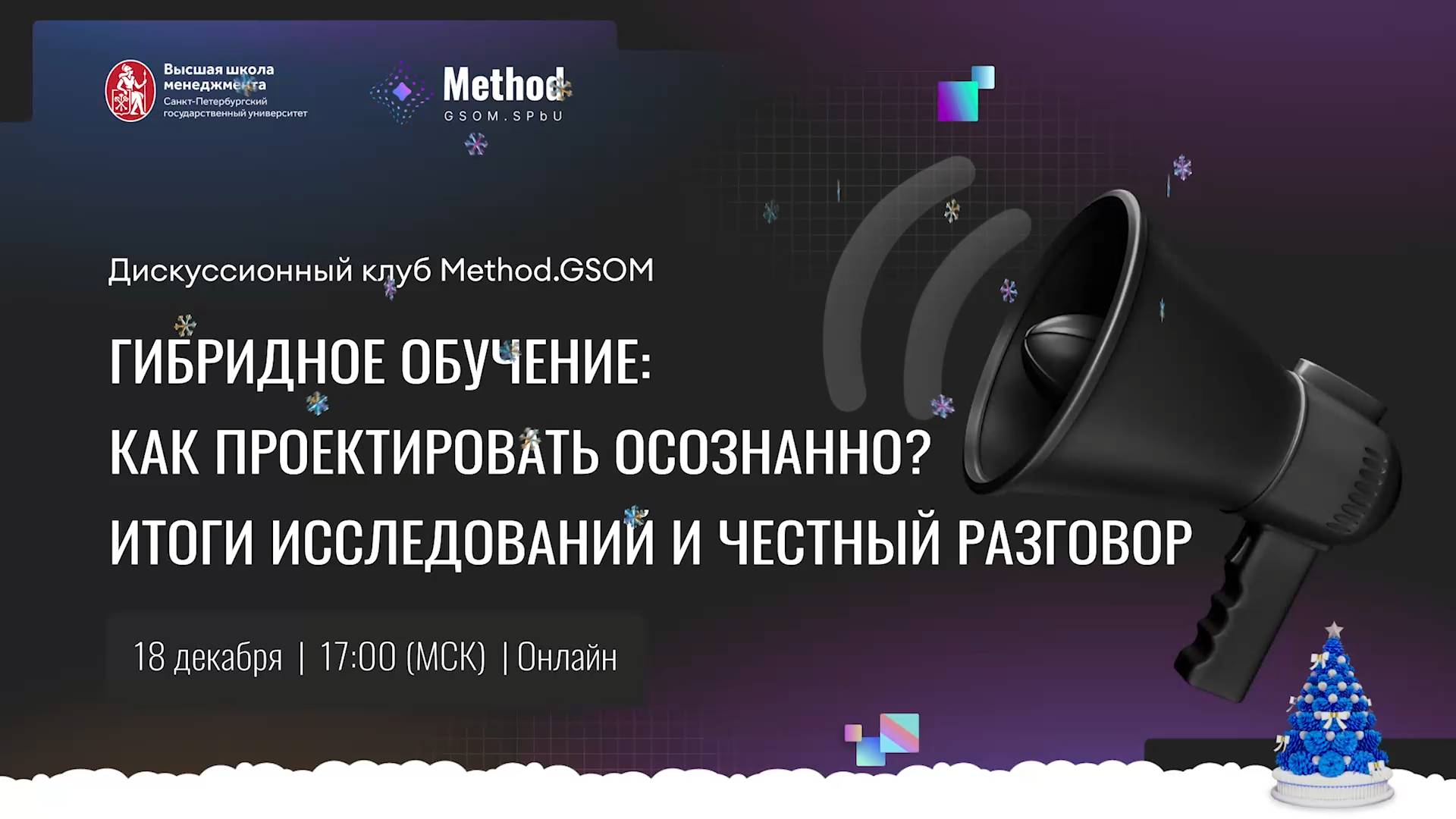 Высшая школа менеджмента
Санкт-Петербургский государственный университет

Method
GSOM.SPbU

Дискуссионный клуб Method.GSOM

ГИБРИДНОЕ ОБУЧЕНИЕ:
КАК ПРОЕКТИРОВАТЬ ОСОЗНАННО?
ИТОГИ ИССЛЕДОВАНИЙ И ЧЕСТНЫЙ РАЗГОВОР

18 декабря | 17:00 (МСК) | Онлайн